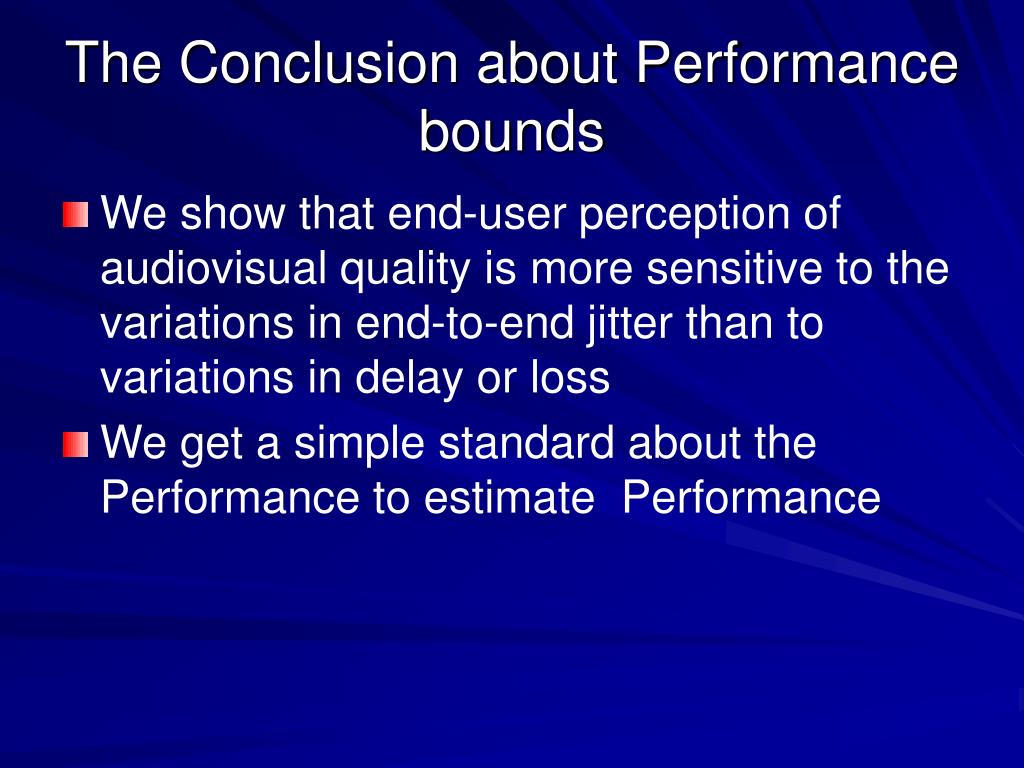 The Conclusion about Performance bounds

We show that end-user perception of audiovisual quality is more sensitive to the variations in end-to-end jitter than to variations in delay or loss

We get a simple standard about the Performance to estimate  Performance